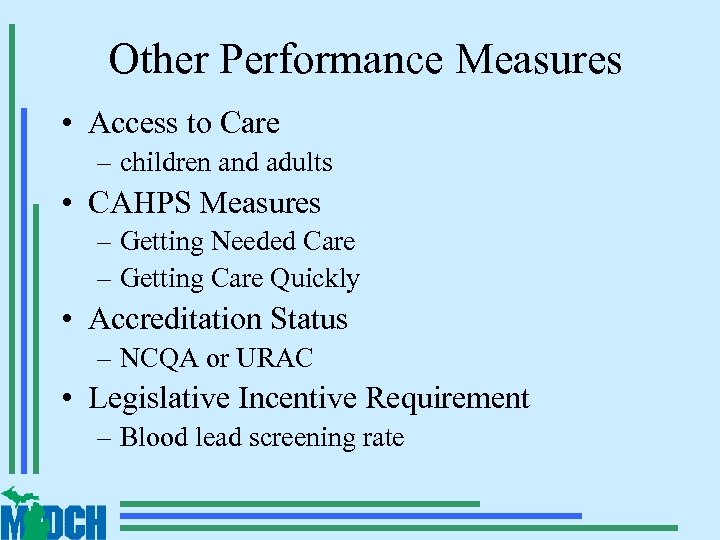 Other Performance Measures

• Access to Care
– children and adults
• CAHPS Measures
– Getting Needed Care
– Getting Care Quickly
• Accreditation Status
– NCQA or URAC
• Legislative Incentive Requirement
– Blood lead screening rate

MDCH